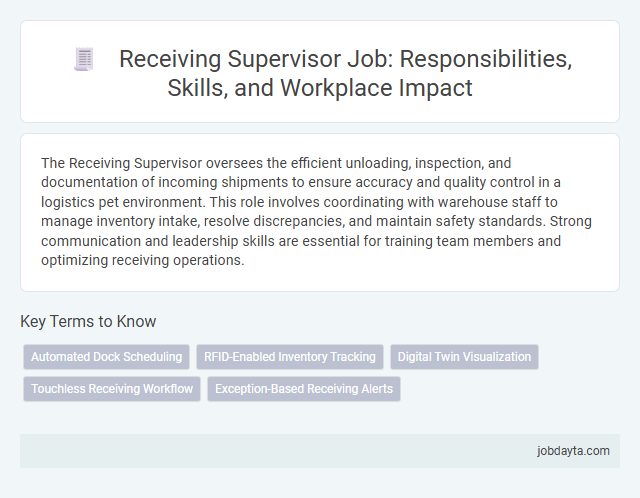 Receiving Supervisor Job: Responsibilities, Skills, and Workplace Impact

The Receiving Supervisor oversees the efficient unloading, inspection, and documentation of incoming shipments to ensure accuracy and quality control in a logistics pet environment. This role involves coordinating with warehouse staff to manage inventory intake, resolve discrepancies, and maintain safety standards. Strong communication and leadership skills are essential for training team members and optimizing receiving operations.

Key Terms to Know

Automated Dock Scheduling
RFID-Enabled Inventory Tracking
Digital Twin Visualization
Touchless Receiving Workflow
Exception-Based Receiving Alerts

jobdayta.com